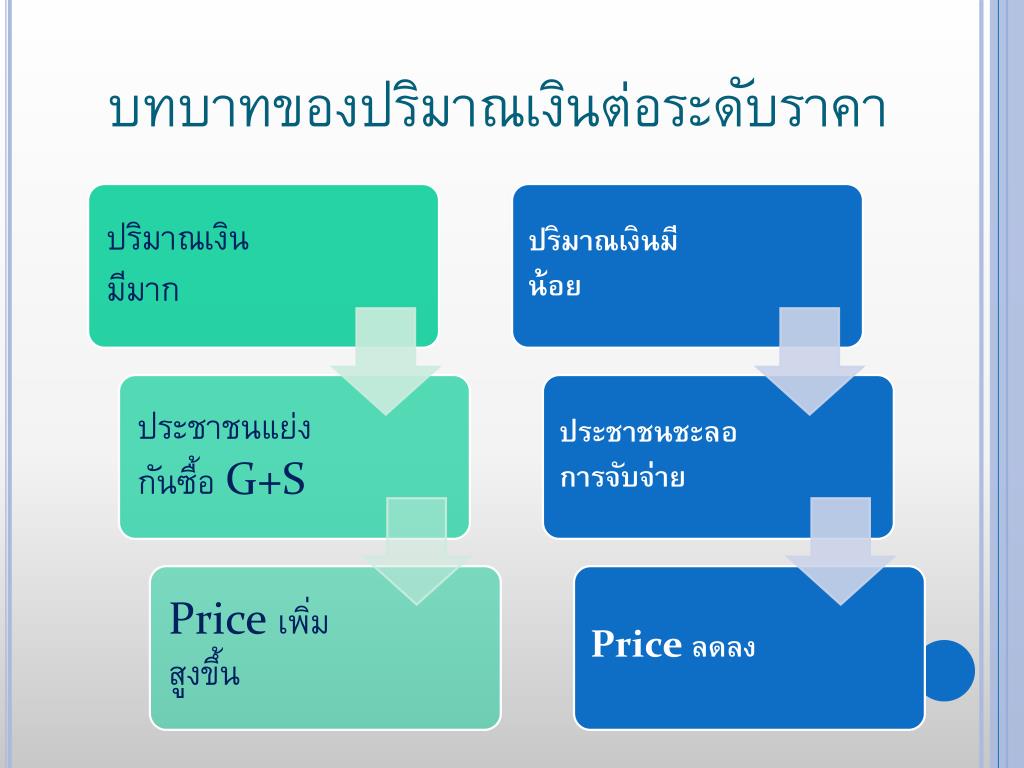 บทบาทของปริมาณเงินต่อระดับราคา

ปริมาณเงินมีมาก

ประชาชนแย่งกันซื้อ G+S

Price เพิ่มสูงขึ้น

ปริมาณเงินมีน้อย

ประชาชนชะลอการจับจ่าย

Price ลดลง